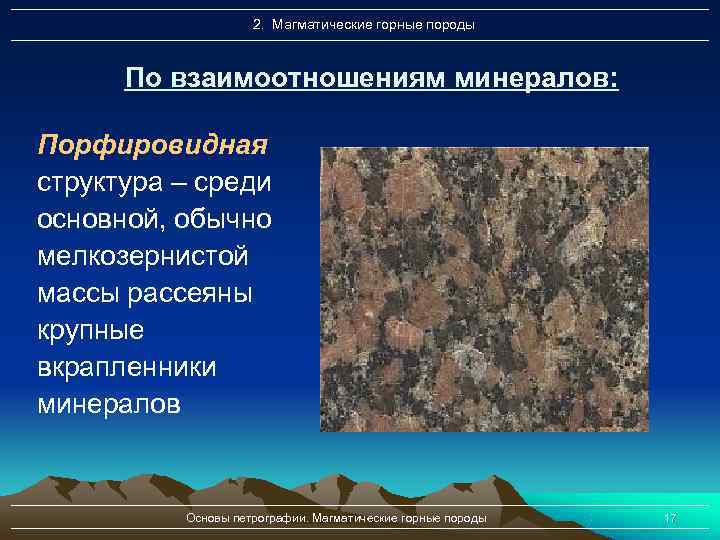 2. Магматические горные породы

По взаимоотношениям минералов:

Порфировидная структура – среди основной, обычно мелкозернистой массы рассеяны крупные вкрапленники минералов

Основы петрографии. Магматические горные породы

17